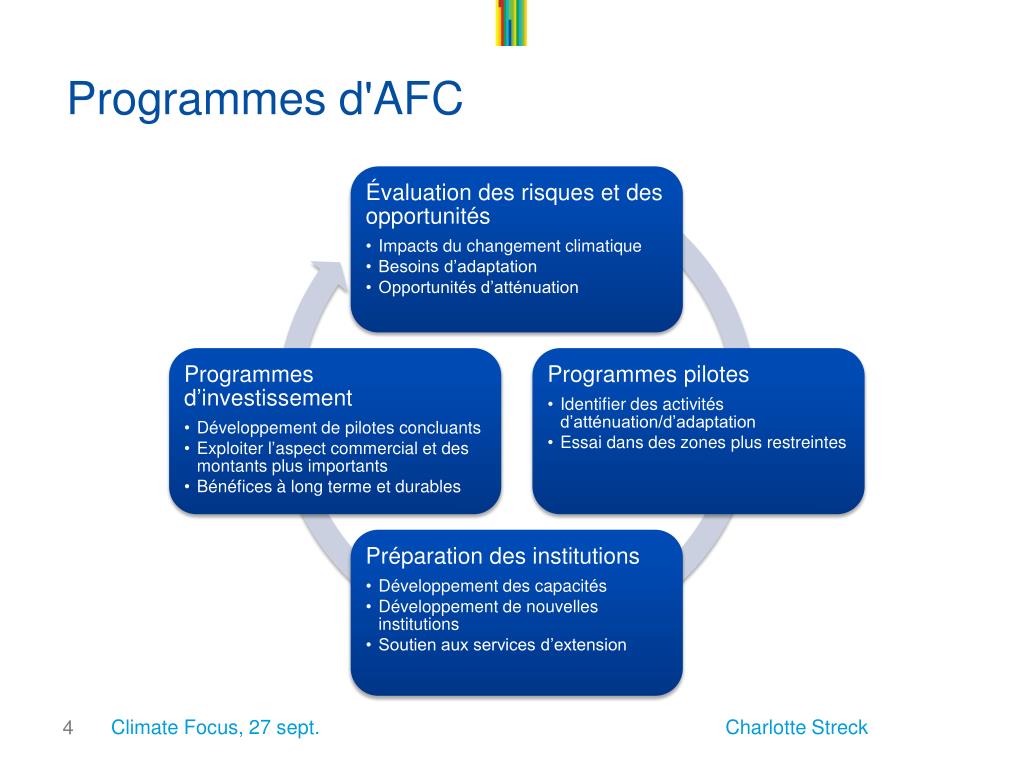 Programmes d'AFC

Évaluation des risques et des opportunités
• Impacts du changement climatique
• Besoins d’adaptation
• Opportunités d’atténuation

Programmes pilotes
• Identifier des activités d’atténuation/d’adaptation
• Essai dans des zones plus restreintes

Préparation des institutions
• Développement des capacités
• Développement de nouvelles institutions
• Soutien aux services d’extension

Programmes d’investissement
• Développement de pilotes concluants
• Exploiter l’aspect commercial et des montants plus importants
• Bénéfices à long terme et durables

4 Climate Focus, 27 sept. Charlotte Streck